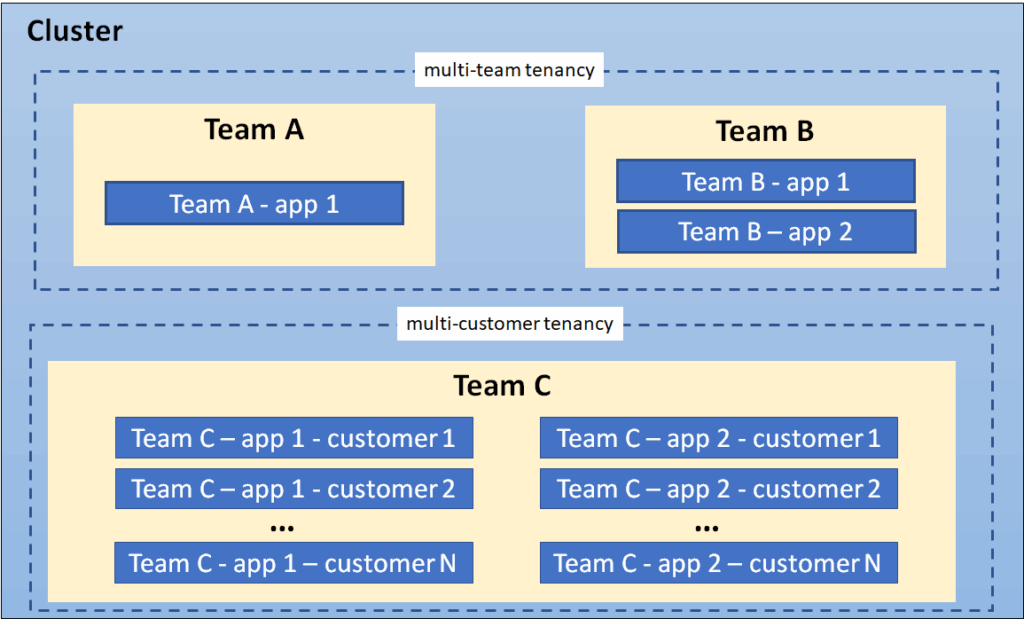 Cluster

multi-team tenancy

Team A

Team A - app 1

Team B

Team B - app 1

Team B – app 2

multi-customer tenancy

Team C

Team C – app 1 - customer 1

Team C – app 1 - customer 2

…

Team C - app 1 – customer N

Team C – app 2 - customer 1

Team C – app 2 - customer 2

…

Team C - app 2 – customer N